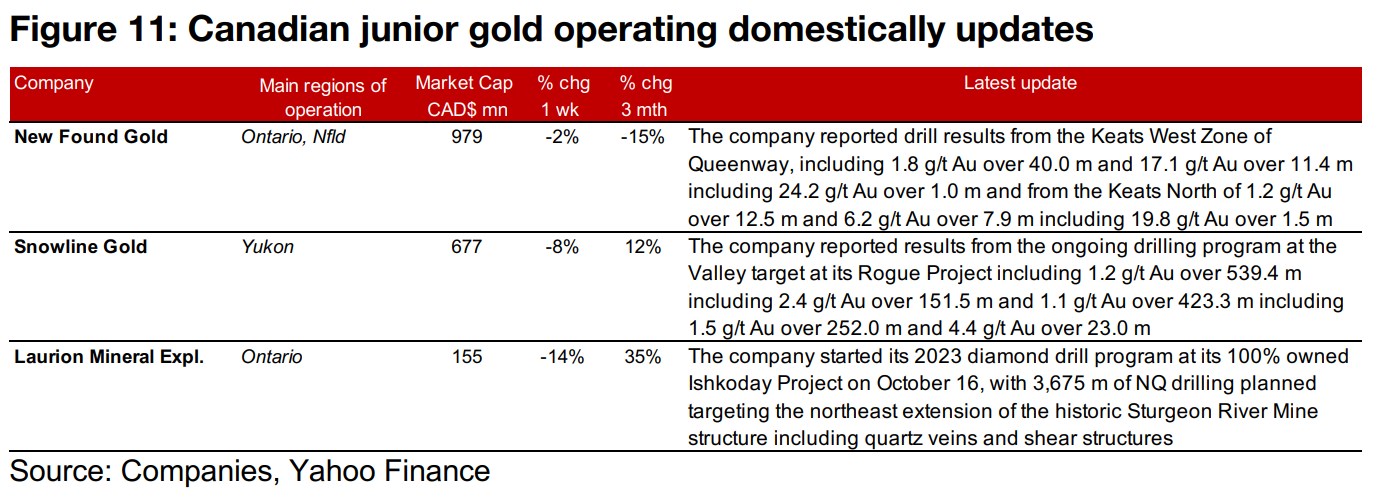 Figure 11: Canadian junior gold operating domestically updates

| Company | Main regions of operation | Market Cap CAD$ mn | % chg 1 wk | % chg 3 mth | Latest update |
|---|---|---|---|---|---|
| New Found Gold | Ontario, Nfld | 979 | -2% | -15% | The company reported drill results from the Keats West Zone of Queenway, including 1.8 g/t Au over 40.0 m and 17.1 g/t Au over 11.4 m including 24.2 g/t Au over 1.0 m and from the Keats North of 1.2 g/t Au over 12.5 m and 6.2 g/t Au over 7.9 m including 19.8 g/t Au over 1.5 m |
| Snowline Gold | Yukon | 677 | -8% | 12% | The company reported results from the ongoing drilling program at the Valley target at its Rogue Project including 1.2 g/t Au over 539.4 m including 2.4 g/t Au over 151.5 m and 1.1 g/t Au over 423.3 m including 1.5 g/t Au over 252.0 m and 4.4 g/t Au over 23.0 m |
| Laurion Mineral Expl. | Ontario | 155 | -14% | 35% | The company started its 2023 diamond drill program at its 100% owned Ishkoday Project on October 16, with 3,675 m of NQ drilling planned targeting the northeast extension of the historic Sturgeon River Mine structure including quartz veins and shear structures |

Source: Companies, Yahoo Finance